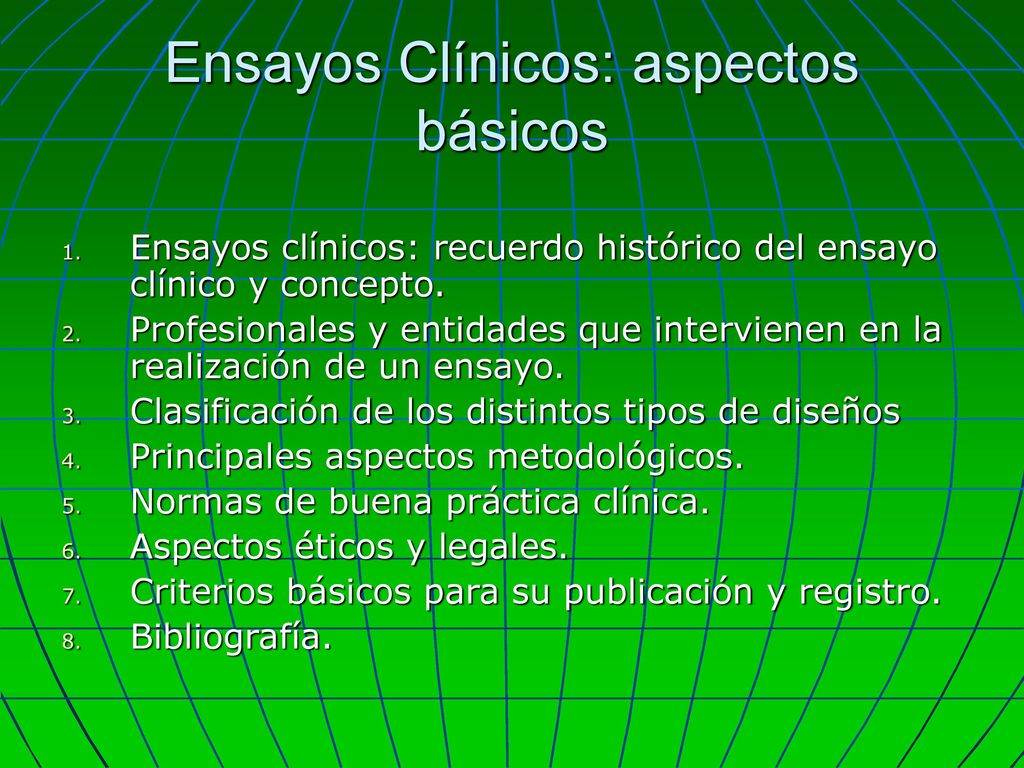 Ensayos Clínicos: aspectos básicos

1. Ensayos clínicos: recuerdo histórico del ensayo clínico y concepto.
2. Profesionales y entidades que intervienen en la realización de un ensayo.
3. Clasificación de los distintos tipos de diseños
4. Principales aspectos metodológicos.
5. Normas de buena práctica clínica.
6. Aspectos éticos y legales.
7. Criterios básicos para su publicación y registro.
8. Bibliografía.